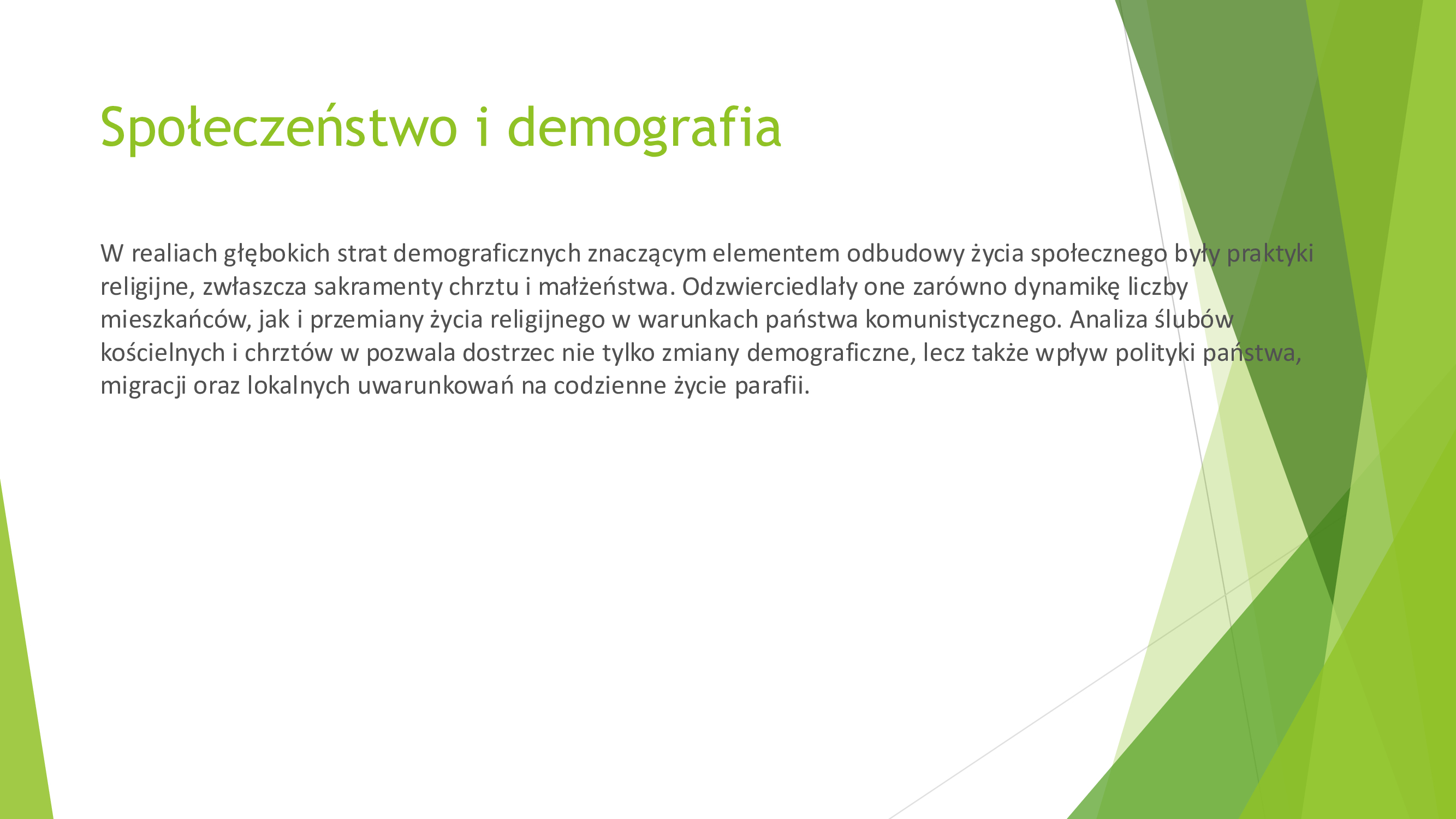 Społeczeństwo i demografia

W realiach głębokich strat demograficznych znaczącym elementem odbudowy życia społecznego były praktyki religijne, zwłaszcza sakramenty chrztu i małżeństwa. Odzwierciedlały one zarówno dynamikę liczby mieszkańców, jak i przemiany życia religijnego w warunkach państwa komunistycznego. Analiza ślubów kościelnych i chrztów w pozwala dostrzec nie tylko zmiany demograficzne, lecz także wpływ polityki państwa, migracji oraz lokalnych uwarunkowań na codzienne życie parafii.